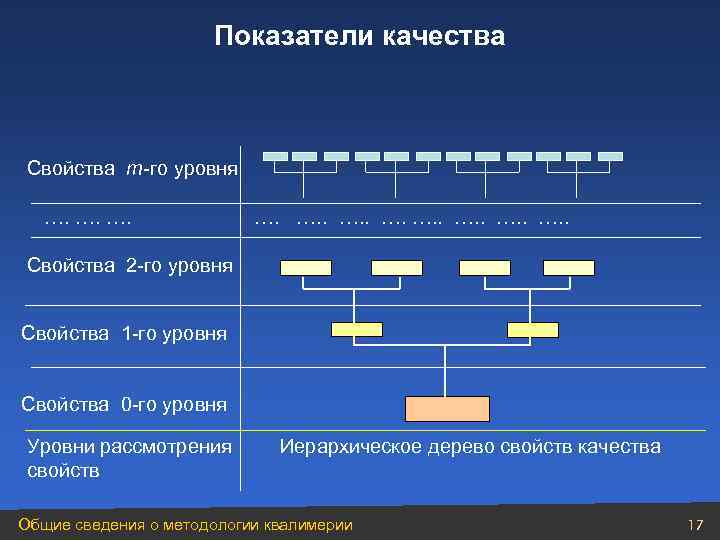 Показатели качества

Свойства $m$-го уровня

…. …. ….

…. ….. ….. …. ….. ….. ….. …..

Свойства 2-го уровня

Свойства 1-го уровня

Свойства 0-го уровня

Уровни рассмотрения свойств

Иерархическое дерево свойств качества

Общие сведения о методологии квалимерии

17